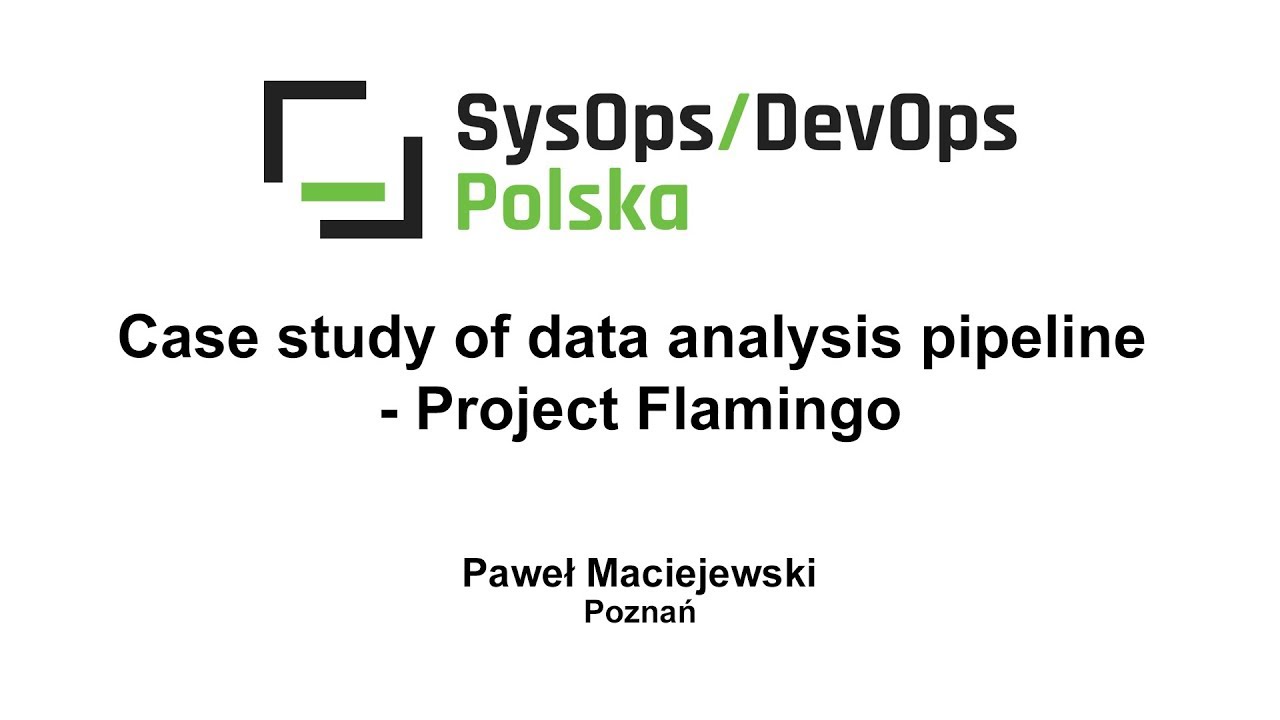 SysOps/DevOps
Polska

Case study of data analysis pipeline - Project Flamingo

Paweł Maciejewski
Poznań